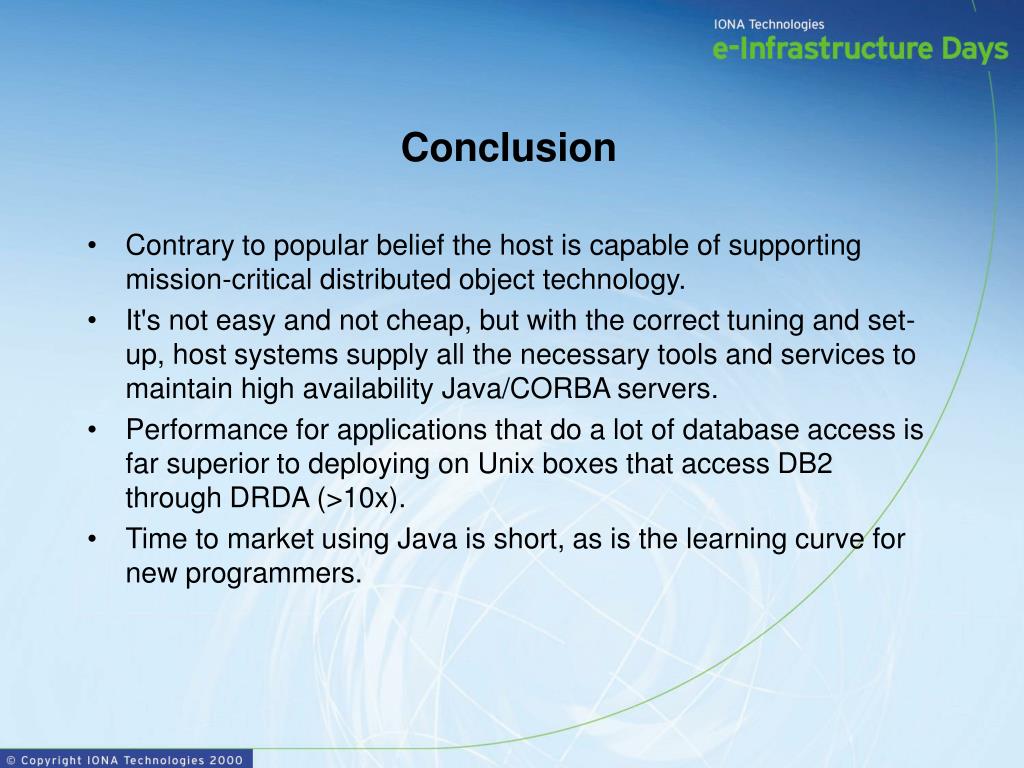 IONA Technologies
e-Infrastructure Days

Conclusion

• Contrary to popular belief the host is capable of supporting mission-critical distributed object technology.
• It's not easy and not cheap, but with the correct tuning and set-up, host systems supply all the necessary tools and services to maintain high availability Java/CORBA servers.
• Performance for applications that do a lot of database access is far superior to deploying on Unix boxes that access DB2 through DRDA (>10x).
• Time to market using Java is short, as is the learning curve for new programmers.

© Copyright IONA Technologies 2000